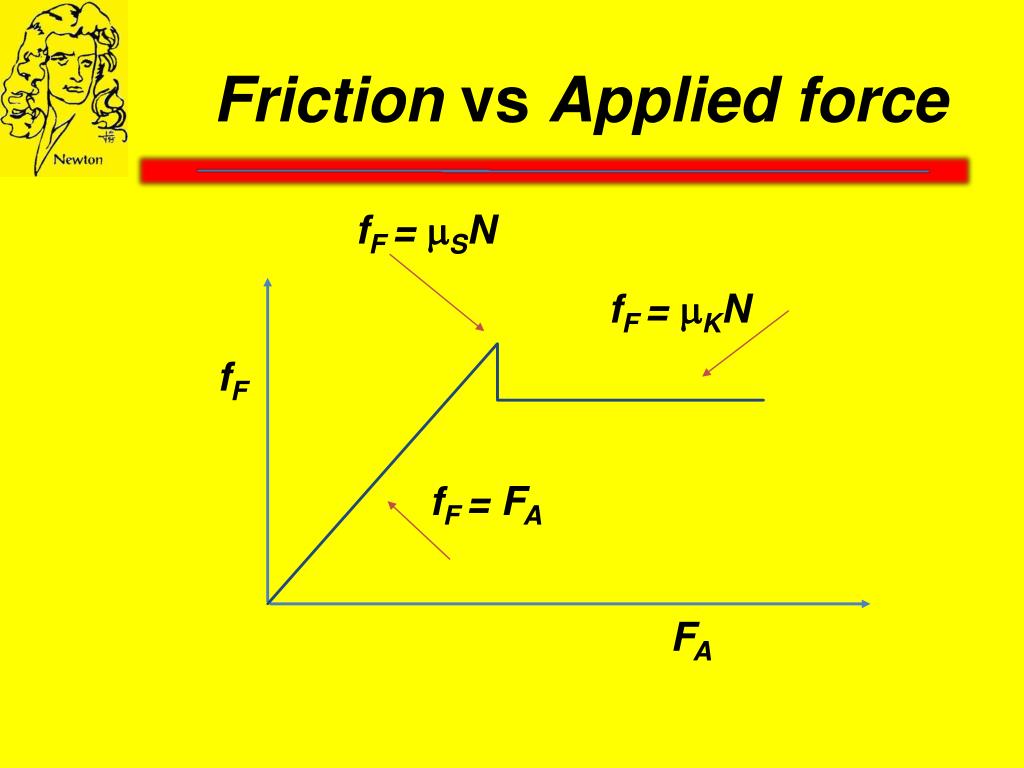 Newton

Friction vs Applied force

$f_F = \mu_S N$

$f_F = \mu_K N$

$f_F$

$f_F = F_A$

$F_A$